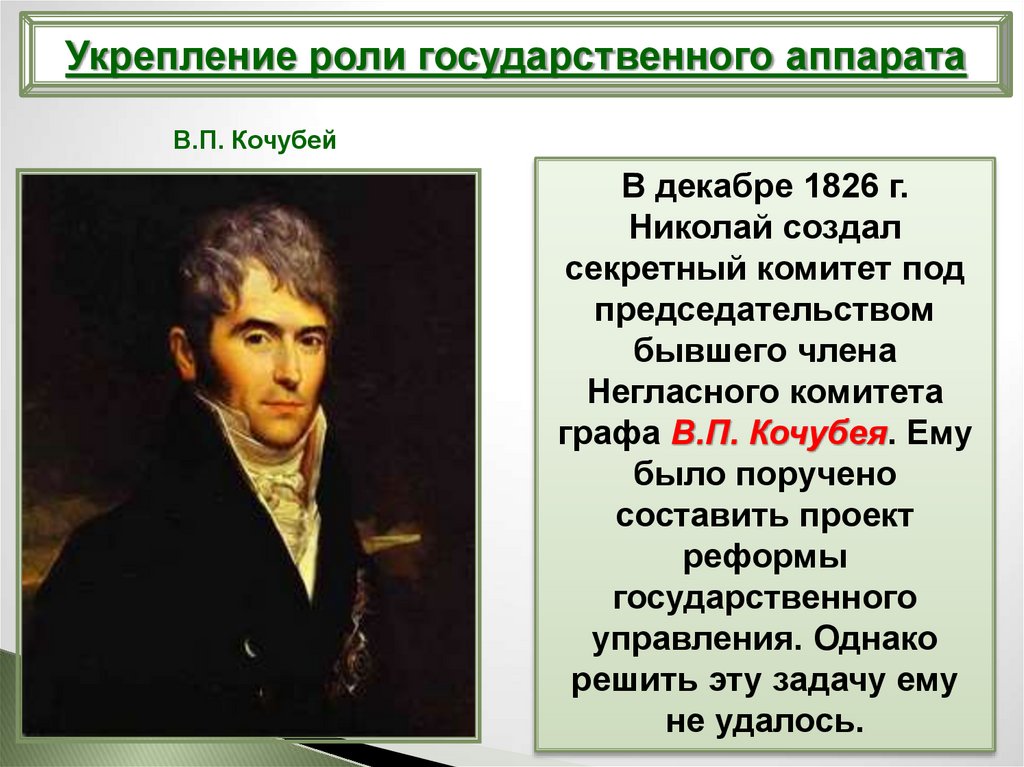 Укрепление роли государственного аппарата

В.П. Кочубей

В декабре 1826 г. Николай создал секретный комитет под председательством бывшего члена Негласного комитета графа В.П. Кочубея. Ему было поручено составить проект реформы государственного управления. Однако решить эту задачу ему не удалось.